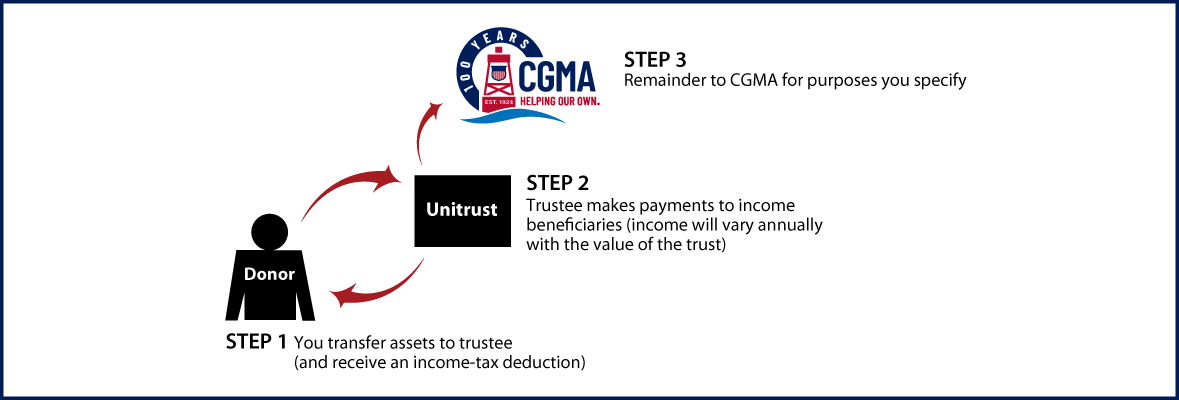 100 YEARS
CGMA
EST. 1924
HELPING OUR OWN.

STEP 3
Remainder to CGMA for purposes you specify

Unitrust

STEP 2
Trustee makes payments to income beneficiaries (income will vary annually with the value of the trust)

Donor

STEP 1 You transfer assets to trustee (and receive an income-tax deduction)